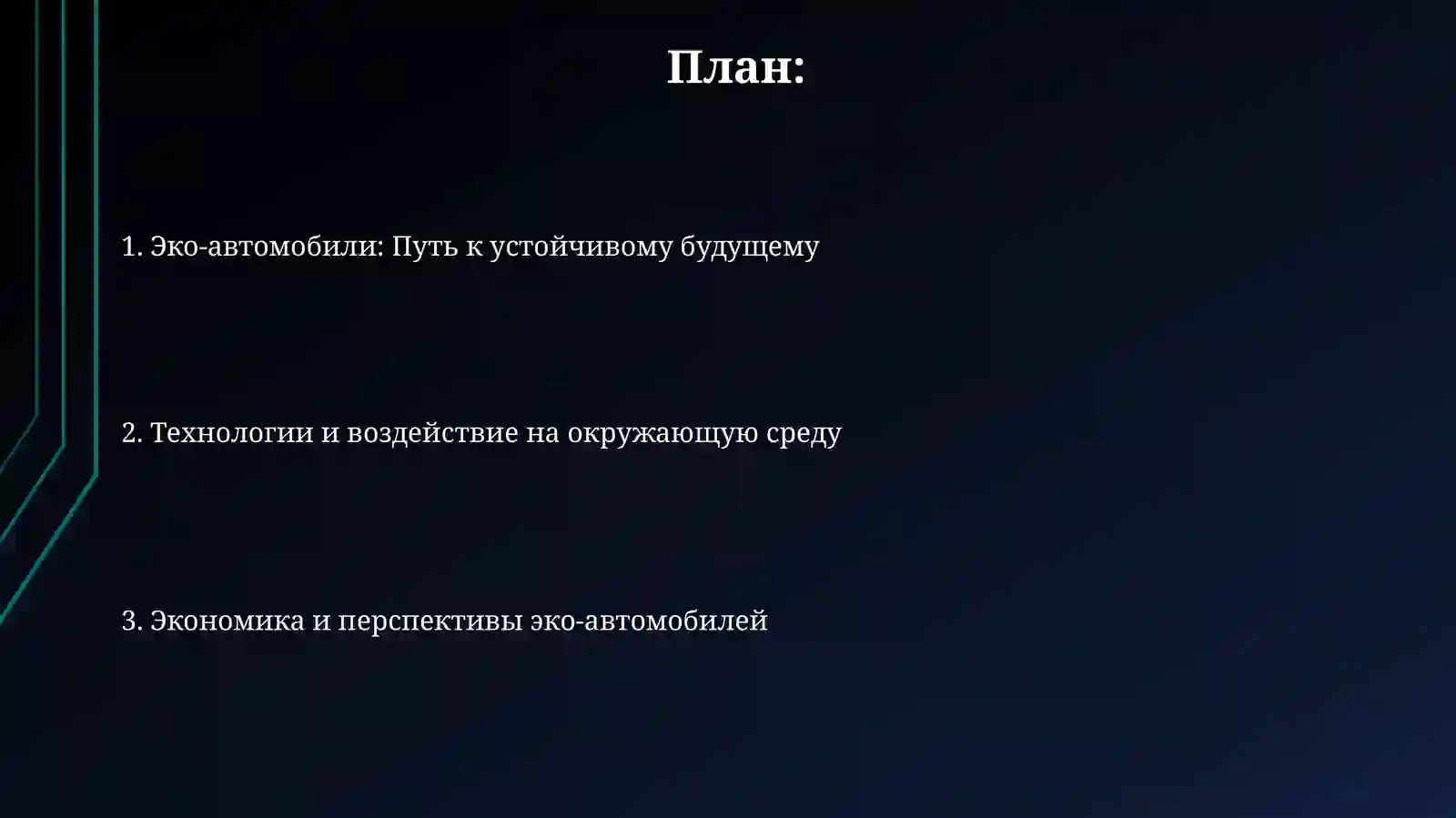 План:

1. Эко-автомобили: Путь к устойчивому будущему

2. Технологии и воздействие на окружающую среду

3. Экономика и перспективы эко-автомобилей